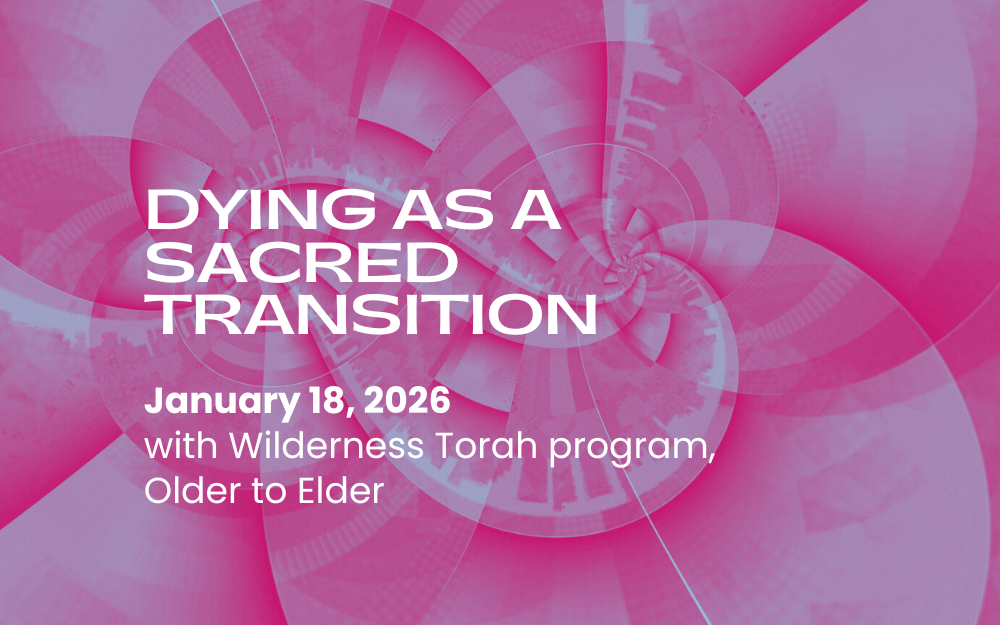 DYING AS A SACRED TRANSITION

January 18, 2026
with Wilderness Torah program, Older to Elder